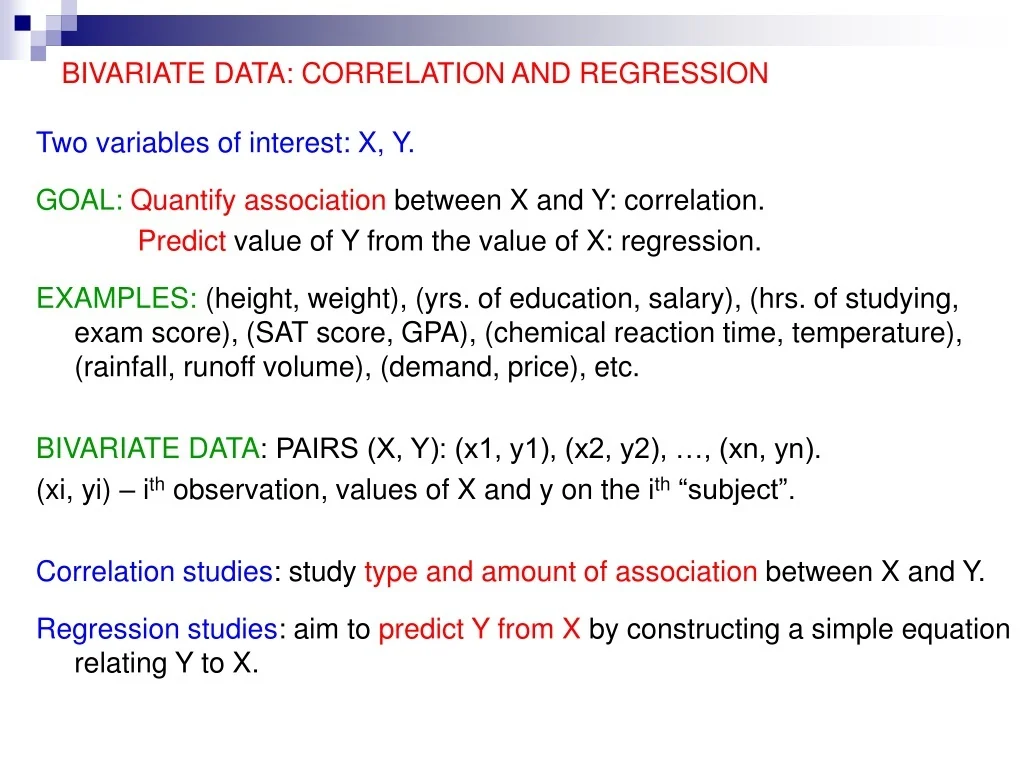 BIVARIATE DATA: CORRELATION AND REGRESSION

Two variables of interest: X, Y.

GOAL: Quantify association between X and Y: correlation.
Predict value of Y from the value of X: regression.

EXAMPLES: (height, weight), (yrs. of education, salary), (hrs. of studying, exam score), (SAT score, GPA), (chemical reaction time, temperature), (rainfall, runoff volume), (demand, price), etc.

BIVARIATE DATA: PAIRS (X, Y): (x1, y1), (x2, y2), …, (xn, yn).
(xi, yi) – i$^{th}$ observation, values of X and y on the i$^{th}$ “subject”.

Correlation studies: study type and amount of association between X and Y.

Regression studies: aim to predict Y from X by constructing a simple equation relating Y to X.